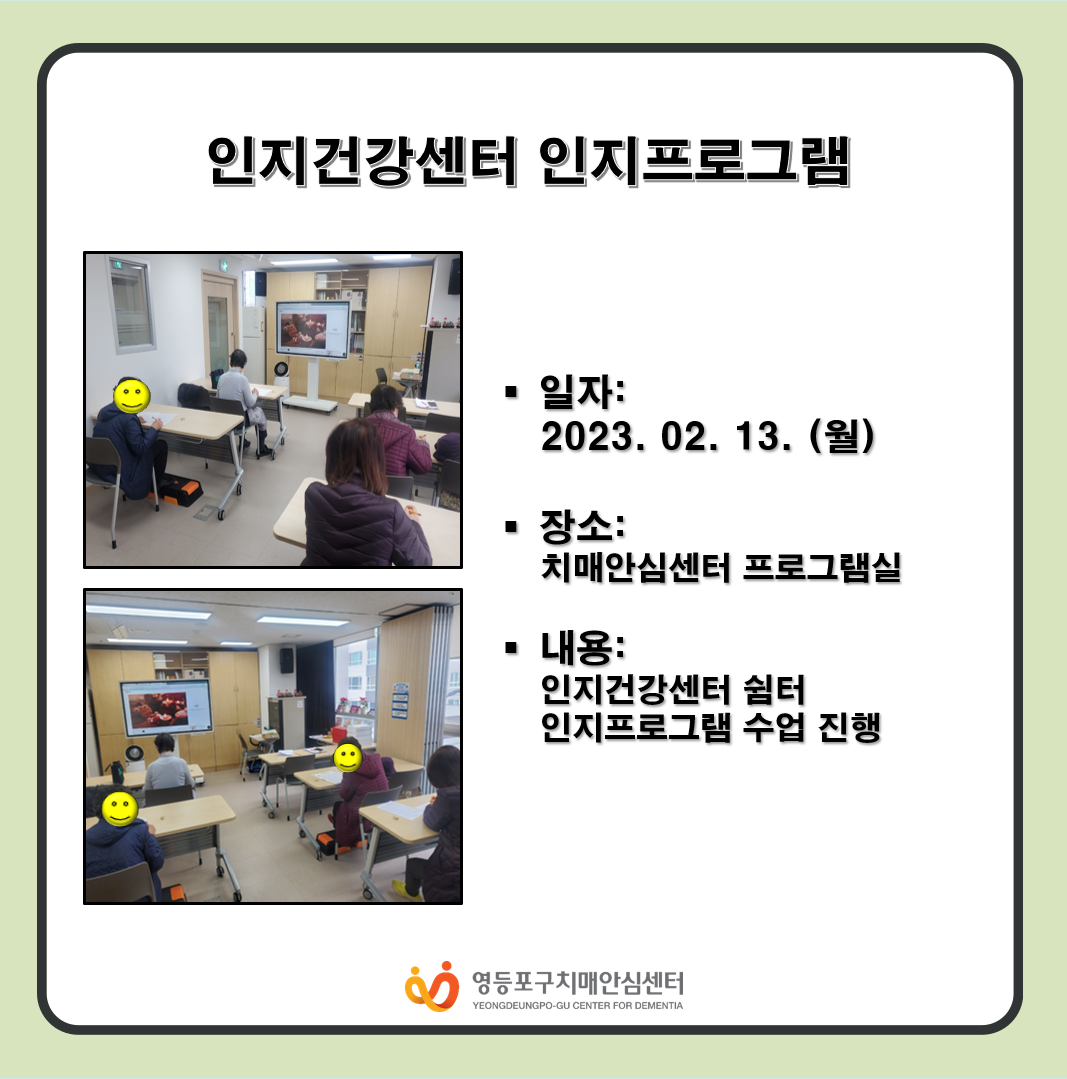 인지건강센터 인지프로그램

▪ 일자:
2023. 02. 13. (월)

▪ 장소:
치매안심센터 프로그램실

▪ 내용:
인지건강센터 쉼터
인지프로그램 수업 진행

영등포구치매안심센터
YEONGDEUNGPO-GU CENTER FOR DEMENTIA